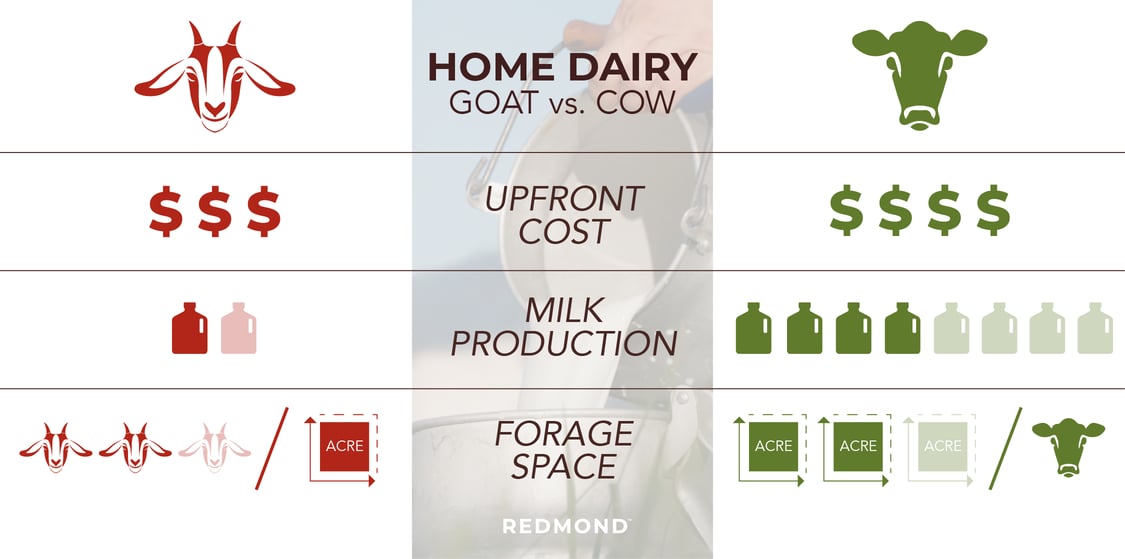 HOME DAIRY
GOAT vs. COW

$ $ $

UPFRONT COST

$ $ $ $

MILK PRODUCTION

ACRE

FORAGE SPACE

ACRE ACRE ACRE

REDMOND